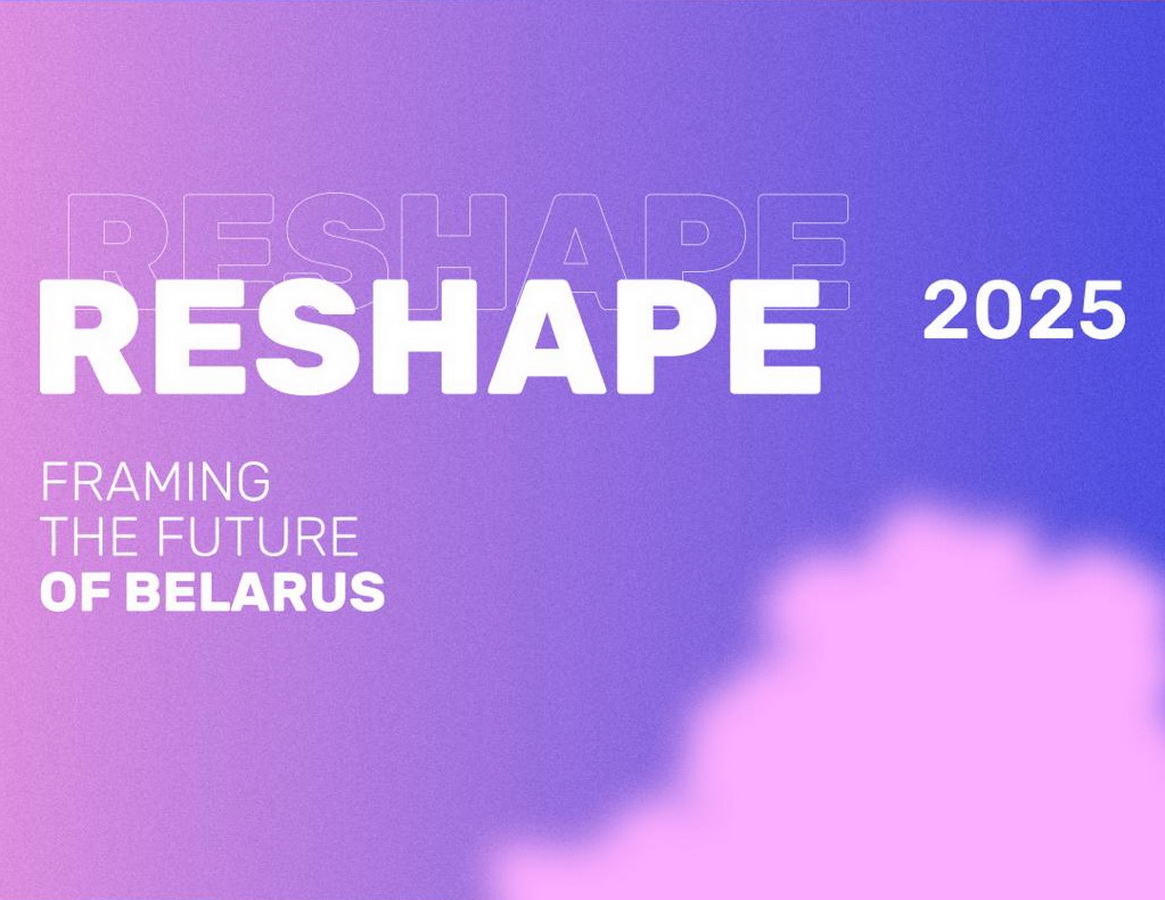 RESHAPE
RESHAPE 2025

FRAMING
THE FUTURE
OF BELARUS